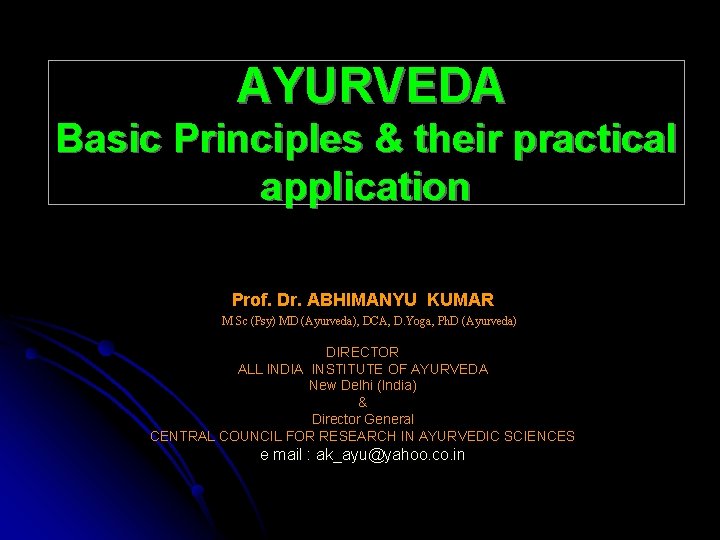 AYURVEDA
Basic Principles & their practical application

Prof. Dr. ABHIMANYU KUMAR
M Sc (Psy) MD (Ayurveda), DCA, D.Yoga, PhD (Ayurveda)

DIRECTOR
ALL INDIA INSTITUTE OF AYURVEDA
New Delhi (India)
&
Director General
CENTRAL COUNCIL FOR RESEARCH IN AYURVEDIC SCIENCES
e mail : ak_ayu@yahoo.co.in